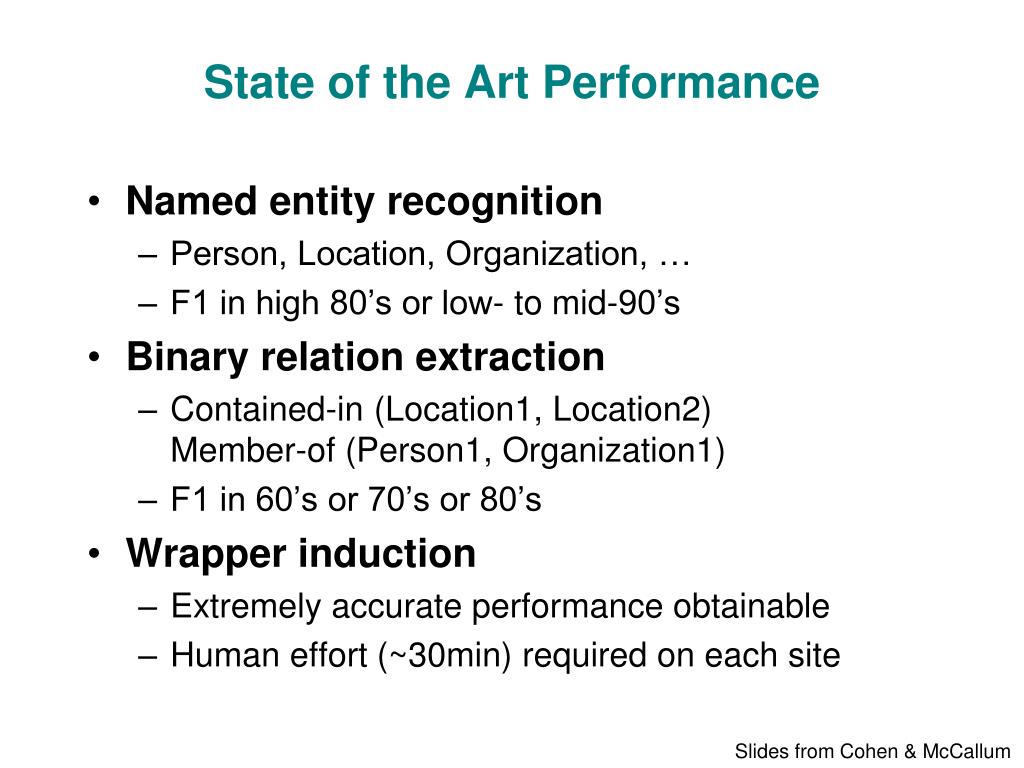 State of the Art Performance

• Named entity recognition
– Person, Location, Organization, …
– F1 in high 80’s or low- to mid-90’s
• Binary relation extraction
– Contained-in (Location1, Location2)
Member-of (Person1, Organization1)
– F1 in 60’s or 70’s or 80’s
• Wrapper induction
– Extremely accurate performance obtainable
– Human effort (~30min) required on each site

Slides from Cohen & McCallum